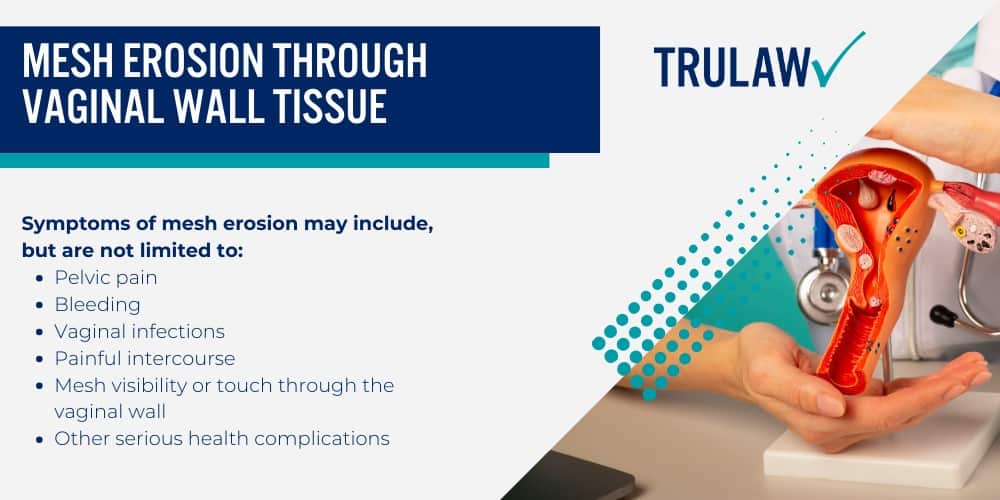 MESH EROSION THROUGH VAGINAL WALL TISSUE

TRULAW

Symptoms of mesh erosion may include, but are not limited to:

- Pelvic pain
- Bleeding
- Vaginal infections
- Painful intercourse
- Mesh visibility or touch through the vaginal wall
- Other serious health complications